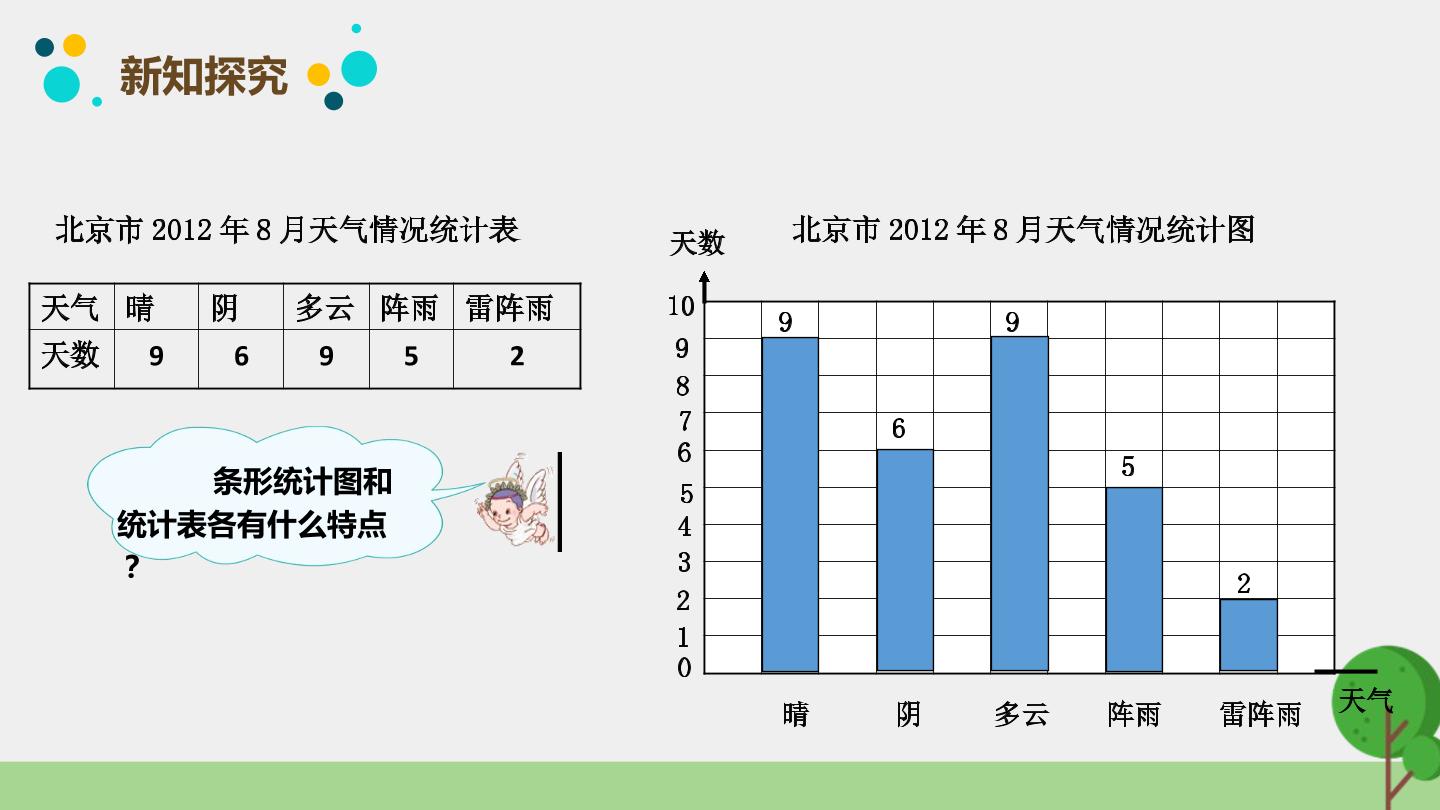 新知探究

北京市2012年8月天气情况统计表

| 天气 | 晴 | 阴 | 多云 | 阵雨 | 雷阵雨 |
|---|---|---|---|---|---|
| 天数 | 9 | 6 | 9 | 5 | 2 |

条形统计图和统计表各有什么特点？

北京市2012年8月天气情况统计图

天数

10
9
8
7
6
5
4
3
2
1
0

9
6
9
5
2

晴
阴
多云
阵雨
雷阵雨

天气